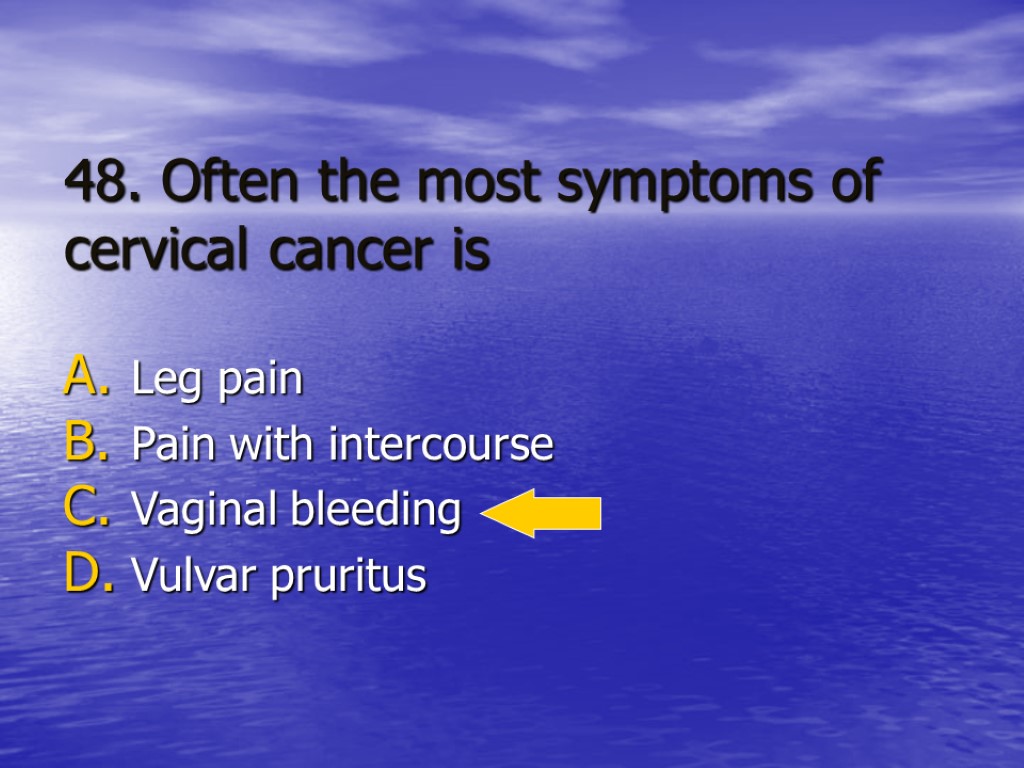 48. Often the most symptoms of cervical cancer is

A. Leg pain
B. Pain with intercourse
C. Vaginal bleeding
D. Vulvar pruritus